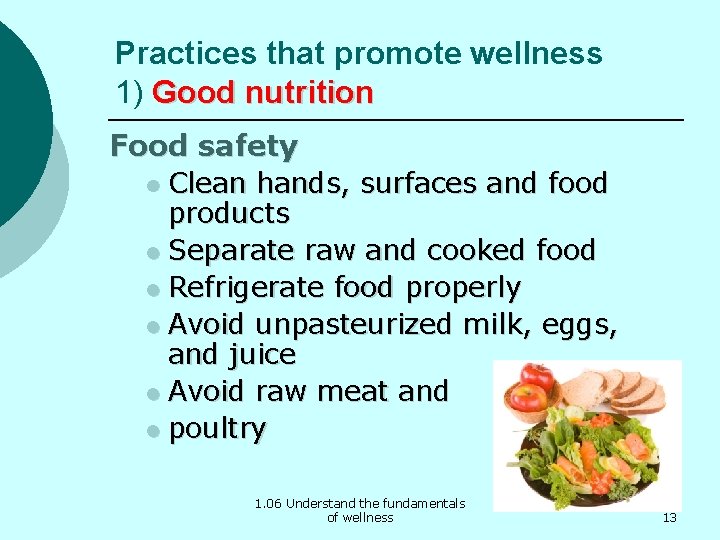 Practices that promote wellness
1) Good nutrition

Food safety
- Clean hands, surfaces and food products
- Separate raw and cooked food
- Refrigerate food properly
- Avoid unpasteurized milk, eggs, and juice
- Avoid raw meat and
- poultry

1.06 Understand the fundamentals of wellness

13